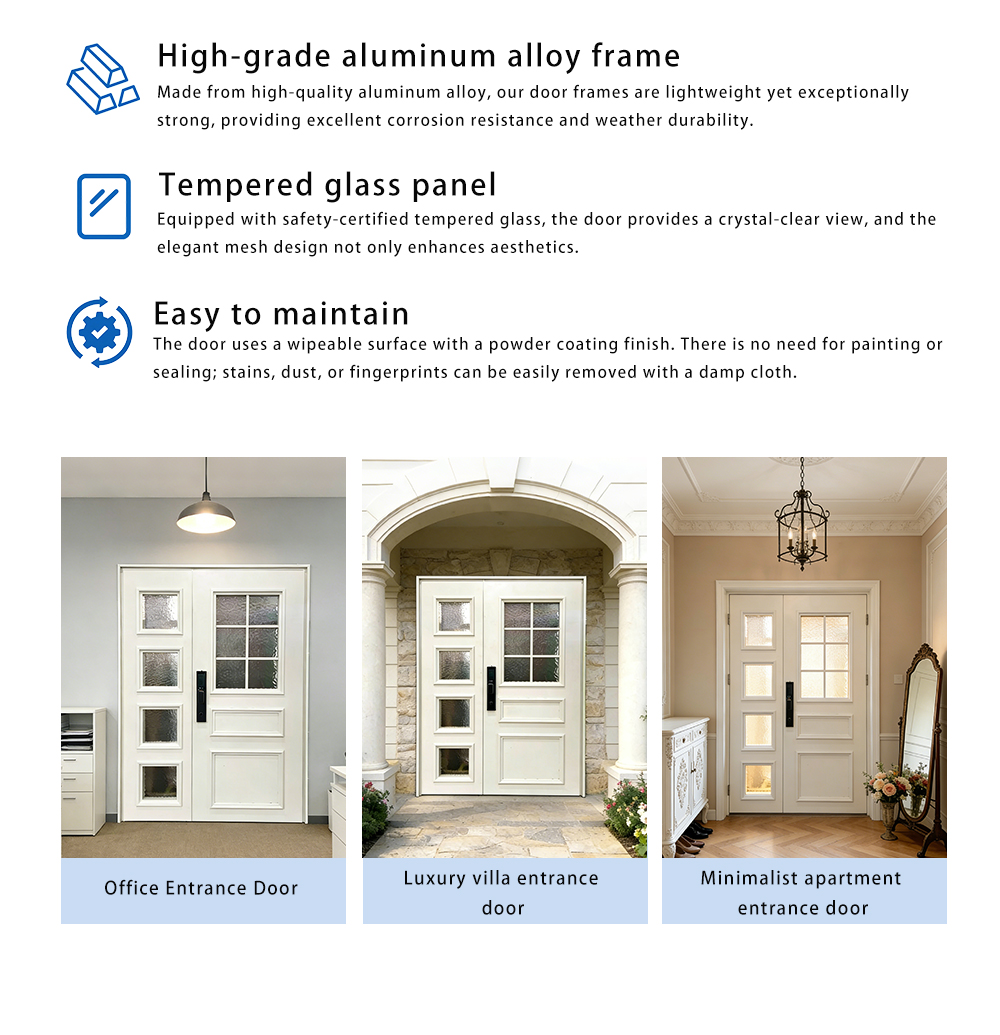 High-grade aluminum alloy frame
Made from high-quality aluminum alloy, our door frames are lightweight yet exceptionally strong, providing excellent corrosion resistance and weather durability.

Tempered glass panel
Equipped with safety-certified tempered glass, the door provides a crystal-clear view, and the elegant mesh design not only enhances aesthetics.

Easy to maintain
The door uses a wipeable surface with a powder coating finish. There is no need for painting or sealing; stains, dust, or fingerprints can be easily removed with a damp cloth.

Office Entrance Door

Luxury villa entrance door

Minimalist apartment entrance door